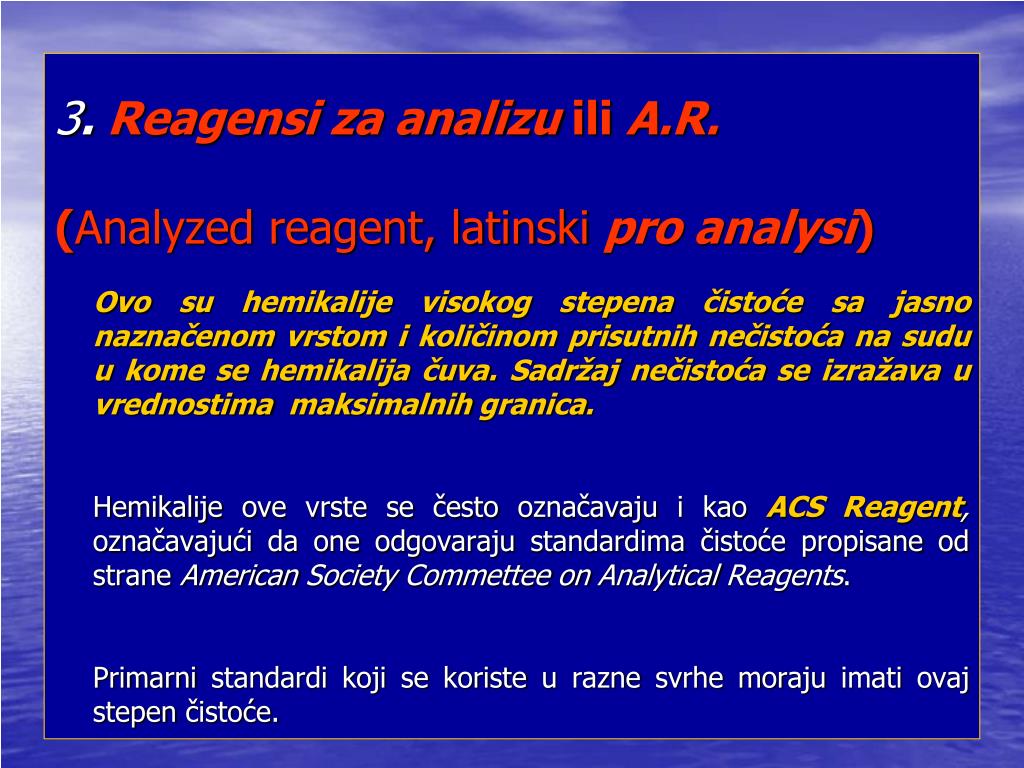 3. Reagensi za analizu ili A.R.

(Analyzed reagent, latinski pro analysi)

Ovo su hemikalije visokog stepena čistoće sa jasno naznačenom vrstom i količinom prisutnih nečistoća na sudu u kome se hemikalija čuva. Sadržaj nečistoća se izražava u vrednostima maksimalnih granica.

Hemikalije ove vrste se često označavaju i kao ACS Reagent, označavajući da one odgovaraju standardima čistoće propisane od strane American Society Commettee on Analytical Reagents.

Primarni standardi koji se koriste u razne svrhe moraju imati ovaj stepen čistoće.